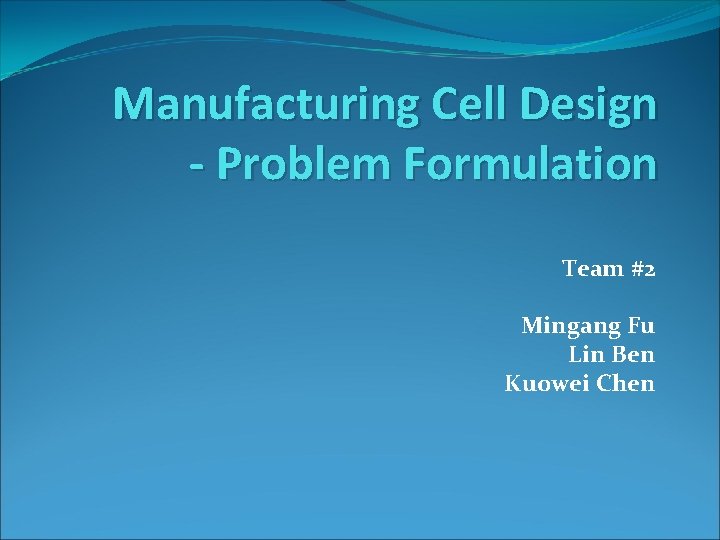 Manufacturing Cell Design - Problem Formulation

Team #2

Mingang Fu
Lin Ben
Kuowei Chen